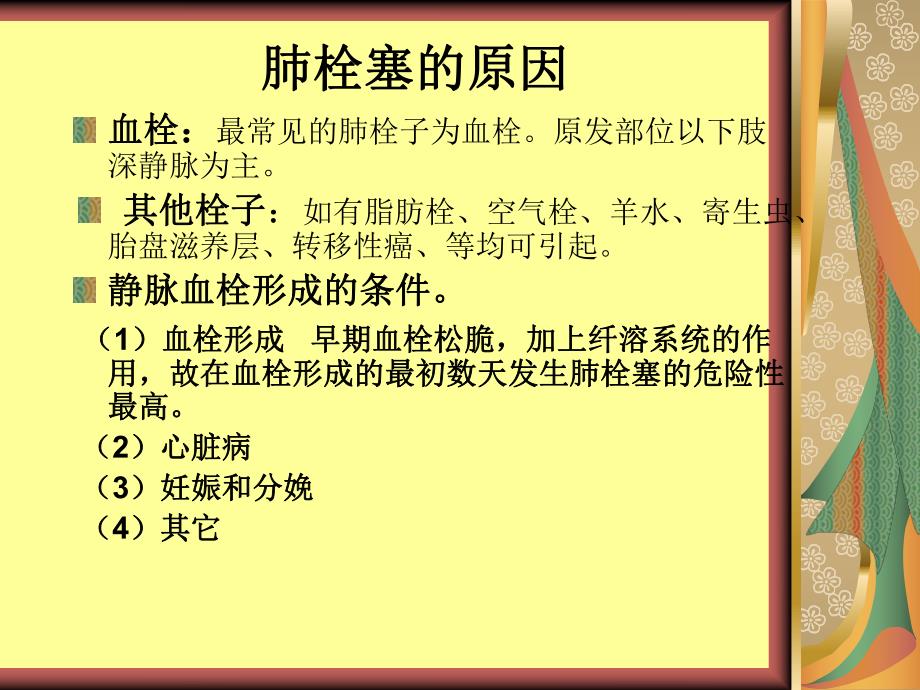 肺栓塞的原因

血栓：最常见的肺栓子为血栓。原发部位以下肢深静脉为主。

其他栓子：如有脂肪栓、空气栓、羊水、寄生虫、胎盘滋养层、转移性癌、等均可引起。

静脉血栓形成的条件。

（1）血栓形成 早期血栓松脆，加上纤溶系统的作用，故在血栓形成的最初数天发生肺栓塞的危险性最高。

（2）心脏病

（3）妊娠和分娩

（4）其它